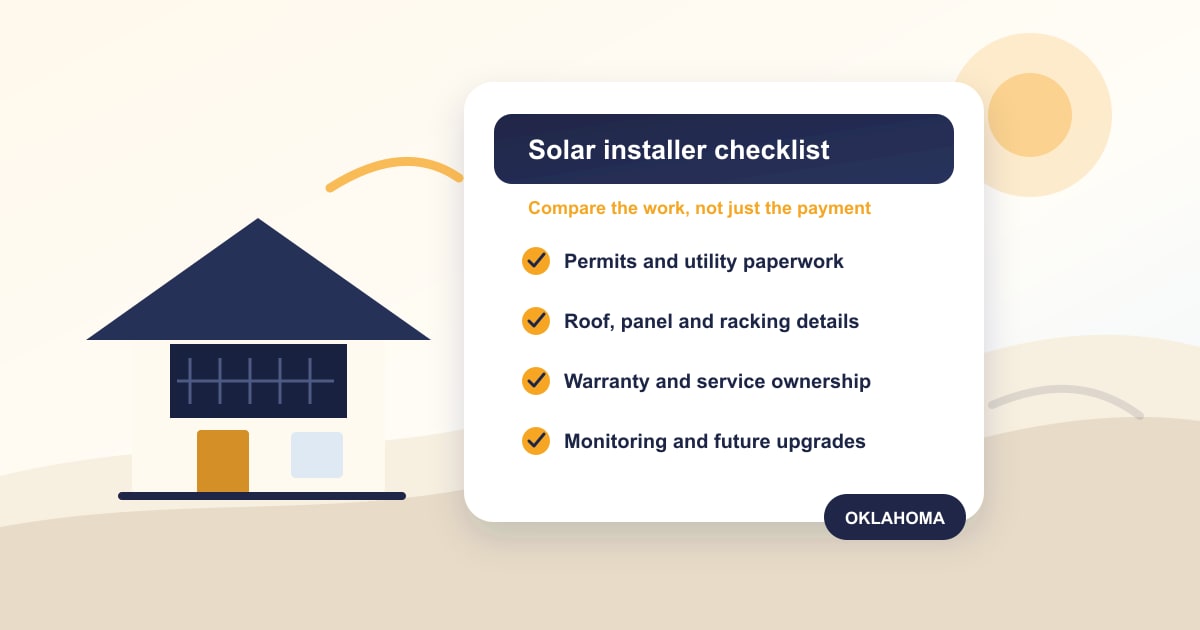 Solar installer checklist

Compare the work, not just the payment

Permits and utility paperwork

Roof, panel and racking details

Warranty and service ownership

Monitoring and future upgrades

OKLAHOMA